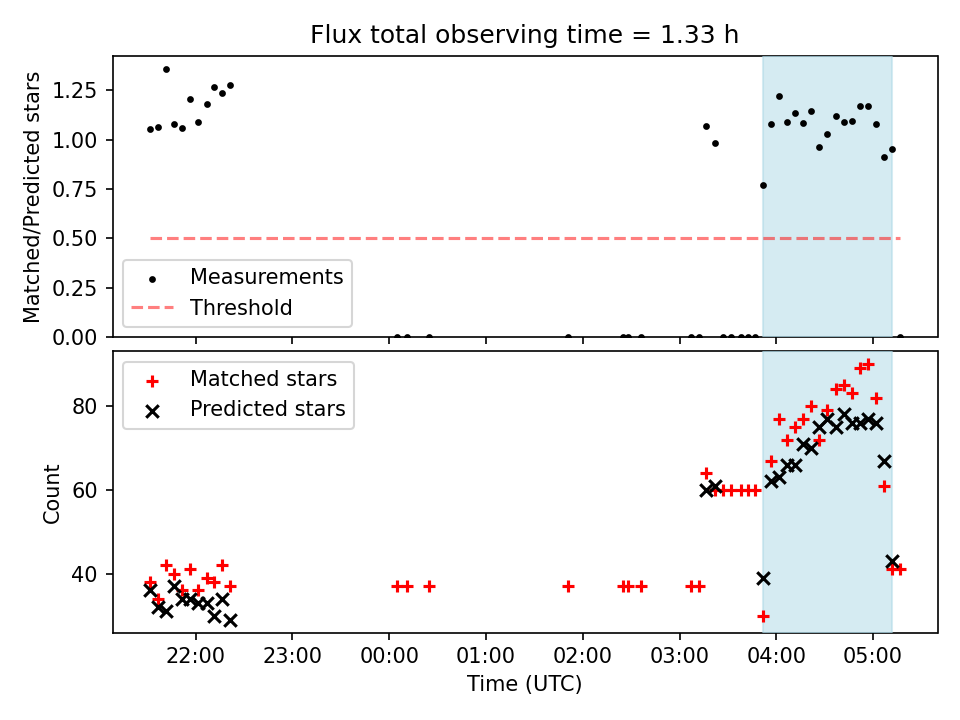 Flux total observing time = 1.33 h

Matched/Predicted stars

1.25
1.00
0.75
0.50
0.25
0.00

Measurements
Threshold

Matched stars
Predicted stars

Count

80
60
40

22:00
23:00
00:00
01:00
02:00
03:00
04:00
05:00

Time (UTC)